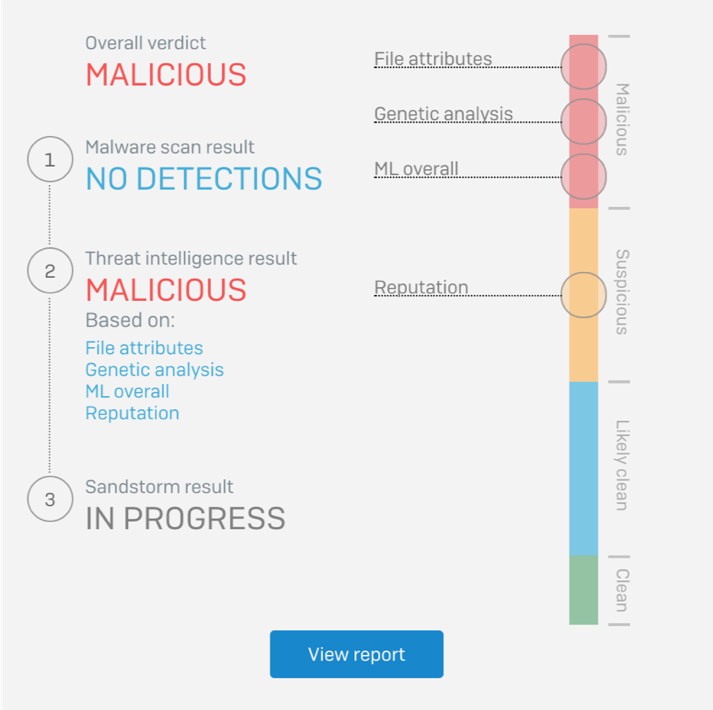 Overall verdict
MALICIOUS

1 Malware scan result
NO DETECTIONS

2 Threat intelligence result
MALICIOUS
Based on:
File attributes
Genetic analysis
ML overall
Reputation

3 Sandstorm result
IN PROGRESS

File attributes
Genetic analysis
ML overall
Reputation

Malicious
Suspicious
Likely clean
Clean

View report